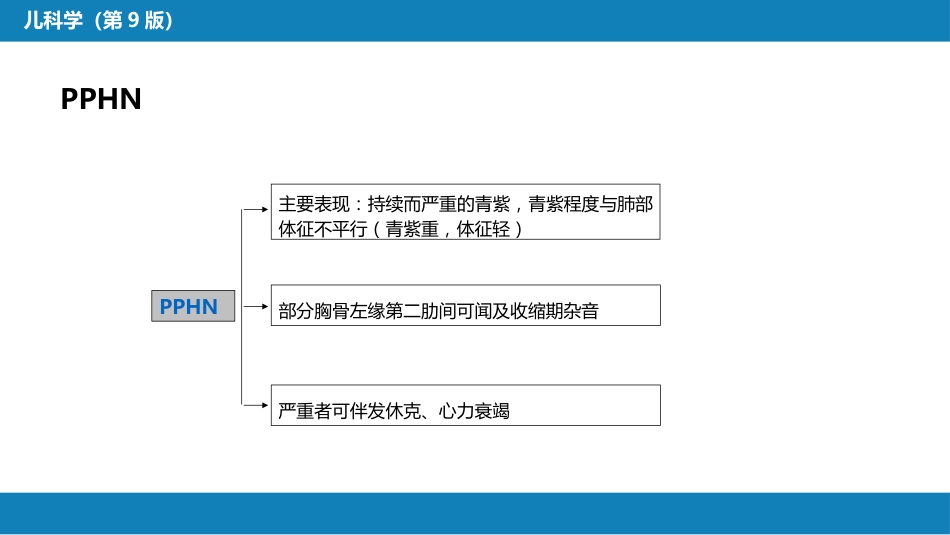 儿科学（第 9 版）

PPHN

PPHN

主要表现：持续而严重的青紫，青紫程度与肺部体征不平行（青紫重，体征轻）

部分胸骨左缘第二肋间可闻及收缩期杂音

严重者可伴发休克、心力衰竭